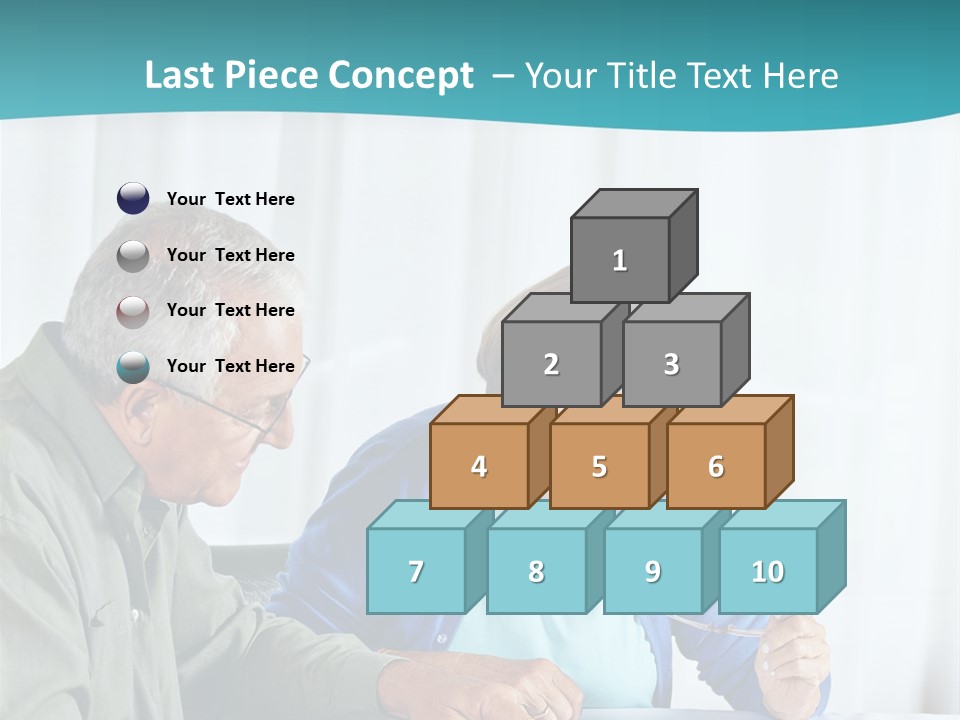 Last Piece Concept – Your Title Text Here

Your Text Here

Your Text Here

Your Text Here

Your Text Here

1

2

3

4

5

6

7

8

9

10